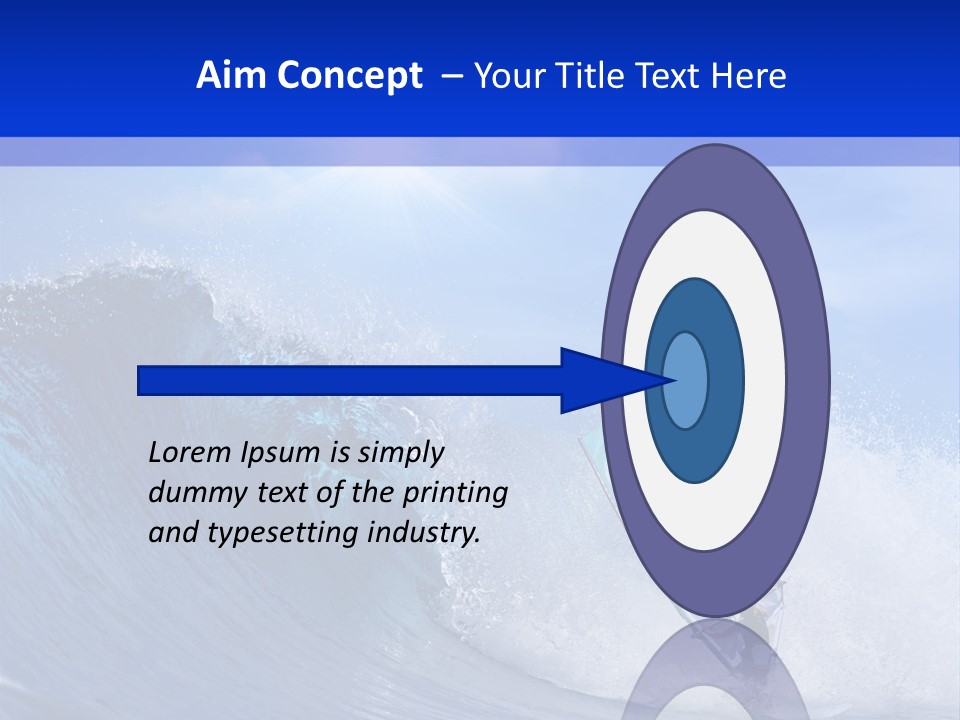 Aim Concept – Your Title Text Here

Lorem Ipsum is simply dummy text of the printing and typesetting industry.